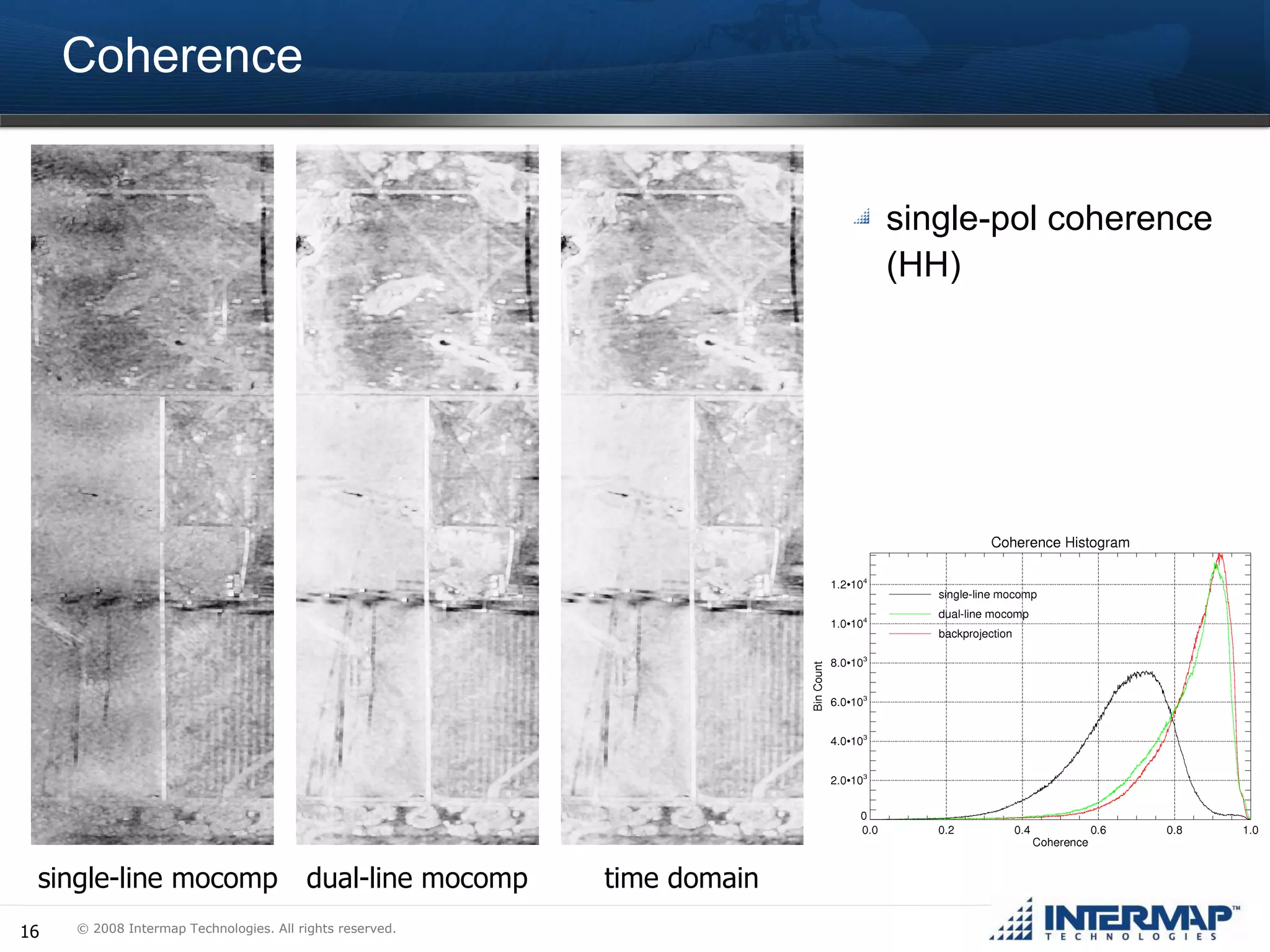 Coherence

single-pol coherence (HH)

Coherence Histogram

single-line mocomp
dual-line mocomp
backprojection

Bin Count

$1.2 \cdot 10^4$
$1.0 \cdot 10^4$
$8.0 \cdot 10^3$
$6.0 \cdot 10^3$
$4.0 \cdot 10^3$
$2.0 \cdot 10^3$
0

0.0 0.2 0.4 0.6 0.8 1.0

Coherence

single-line mocomp dual-line mocomp time domain

16 © 2008 Intermap Technologies. All rights reserved.

INTERMAP™ TECHNOLOGIES